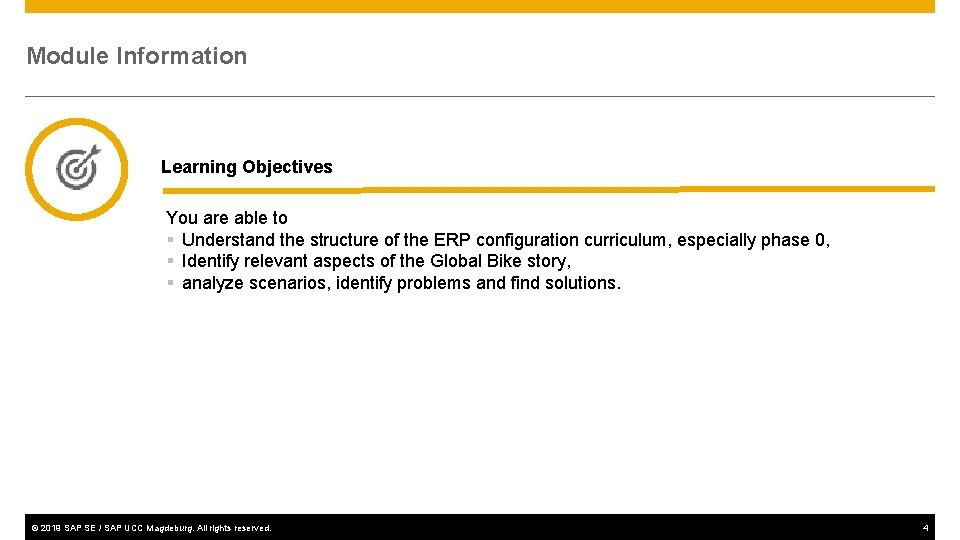 Module Information

Learning Objectives

You are able to
▪ Understand the structure of the ERP configuration curriculum, especially phase 0,
▪ Identify relevant aspects of the Global Bike story,
▪ analyze scenarios, identify problems and find solutions.

© 2019 SAP SE / SAP UCC Magdeburg. All rights reserved.

4